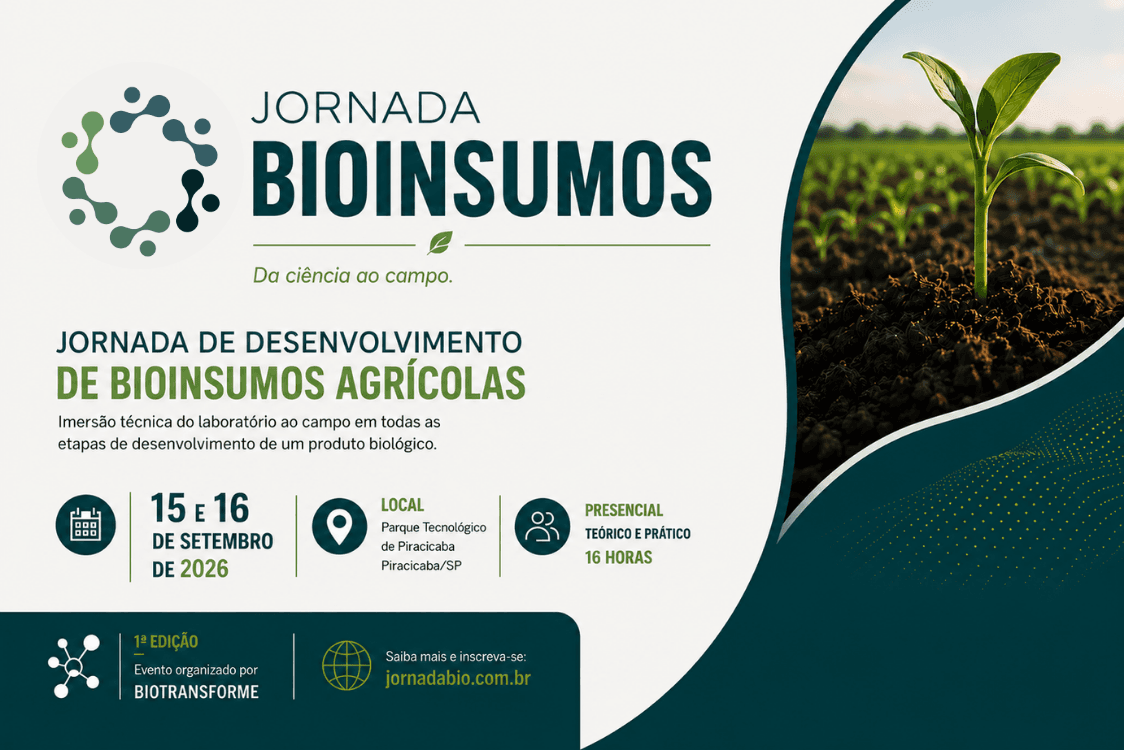 JORNADA
BIOINSUMOS

Da ciência ao campo.

JORNADA DE DESENVOLVIMENTO
DE BIOINSUMOS AGRÍCOLAS

Imersão técnica do laboratório ao campo em todas as etapas de desenvolvimento de um produto biológico.

15 E 16
DE SETEMBRO
DE 2026

LOCAL
Parque Tecnológico de Piracicaba
Piracicaba/SP

PRESENCIAL
TEÓRICO E PRÁTICO
16 HORAS

1ª EDIÇÃO
Evento organizado por
BIOTRANSFORME

Saiba mais e inscreva-se:
jornadabio.com.br